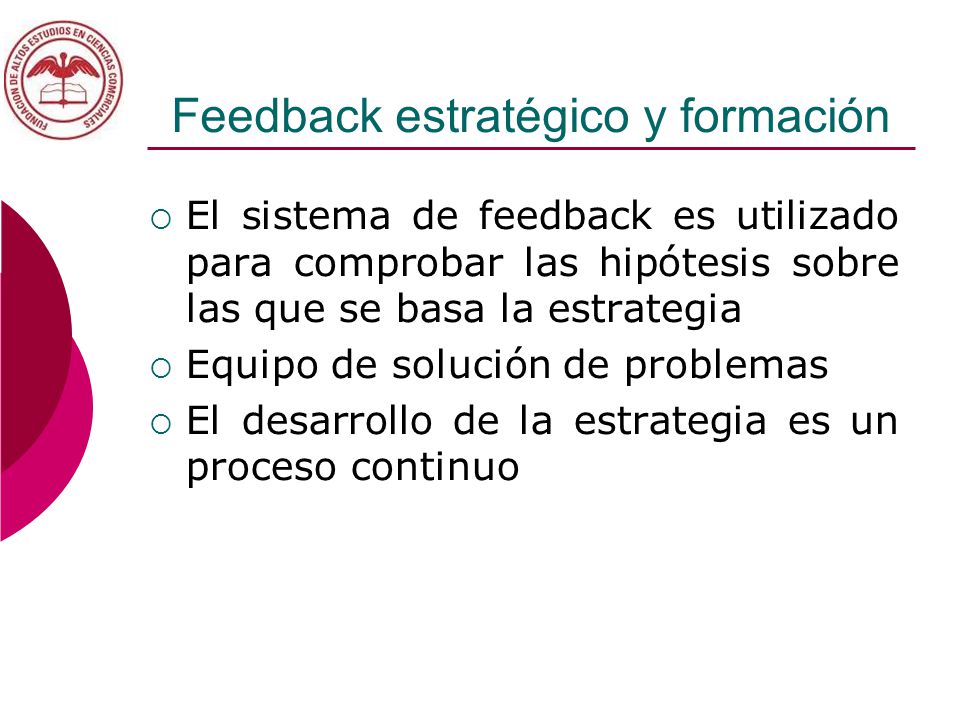 FUNDACION DE ALTOS ESTUDIOS EN CIENCIAS COMERCIALES

Feedback estratégico y formación

○ El sistema de feedback es utilizado para comprobar las hipótesis sobre las que se basa la estrategia
○ Equipo de solución de problemas
○ El desarrollo de la estrategia es un proceso continuo